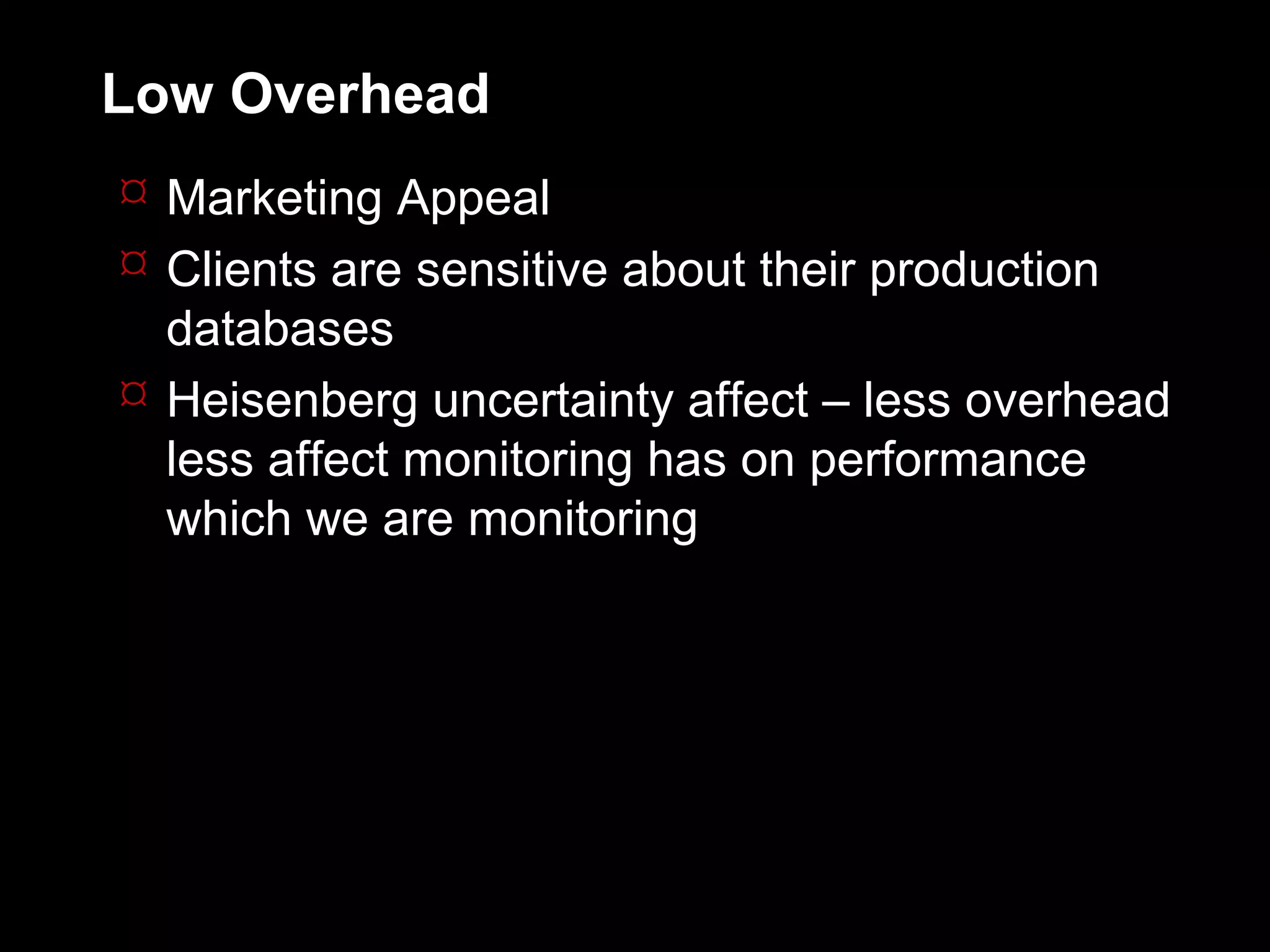 Low Overhead

¤ Marketing Appeal
¤ Clients are sensitive about their production databases
¤ Heisenberg uncertainty affect – less overhead less affect monitoring has on performance which we are monitoring